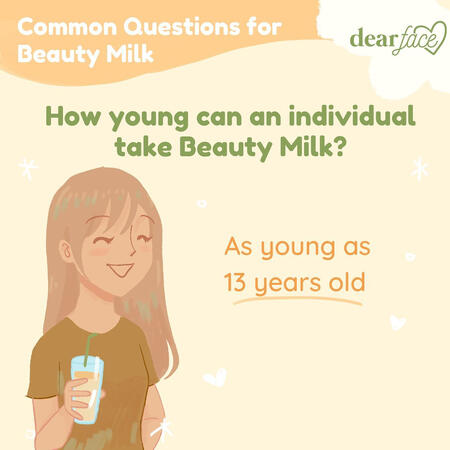 Common Questions for Beauty Milk

dear face

How young can an individual take Beauty Milk?

As young as 13 years old